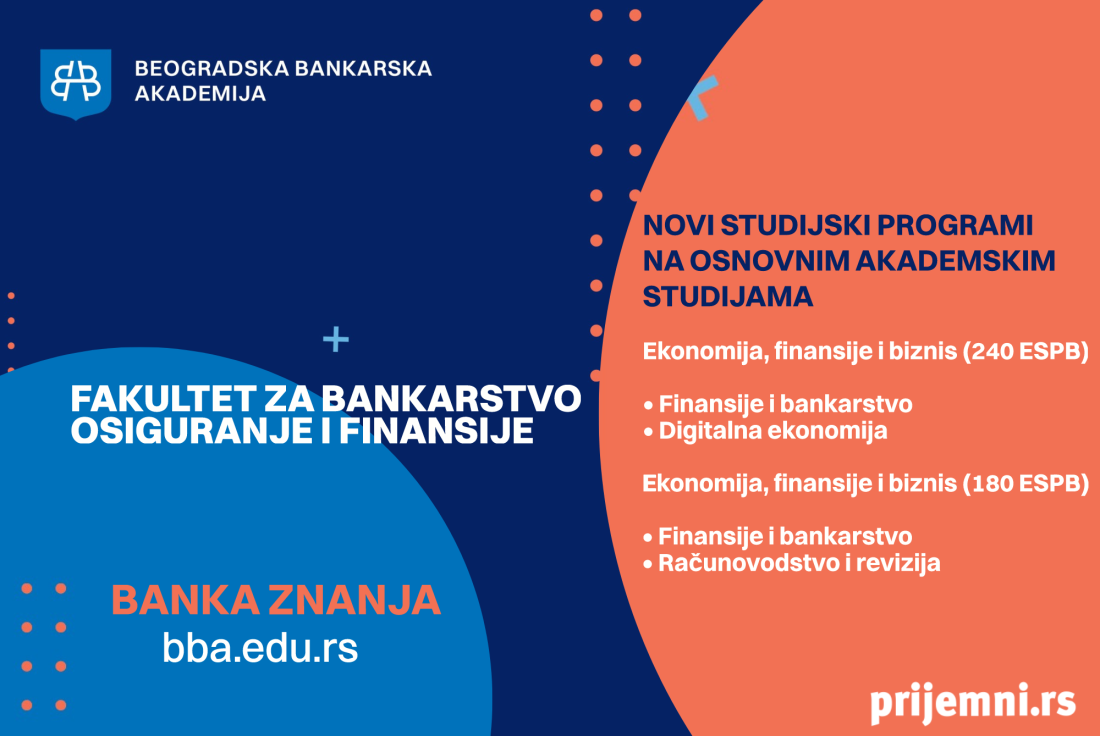 BEOGRADSKA BANKARSKA AKADEMIJA

FAKULTET ZA BANKARSTVO OSIGURANJE I FINANSIJE

BANKA ZNANJA
bba.edu.rs

NOVI STUDIJSKI PROGRAMI NA OSNOVNIM AKADEMSKIM STUDIJAMA

Ekonomija, finansije i biznis (240 ESPB)

• Finansije i bankarstvo
• Digitalna ekonomija

Ekonomija, finansije i biznis (180 ESPB)

• Finansije i bankarstvo
• Računovodstvo i revizija

prijemni.rs